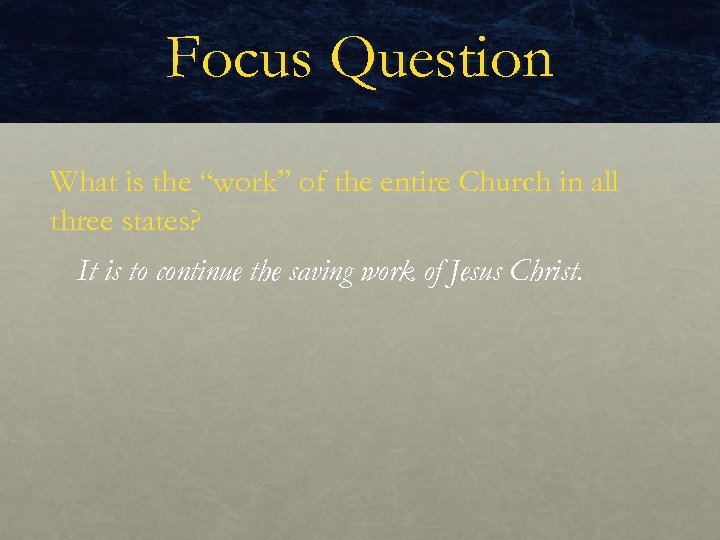 Focus Question

What is the “work” of the entire Church in all three states?

It is to continue the saving work of Jesus Christ.